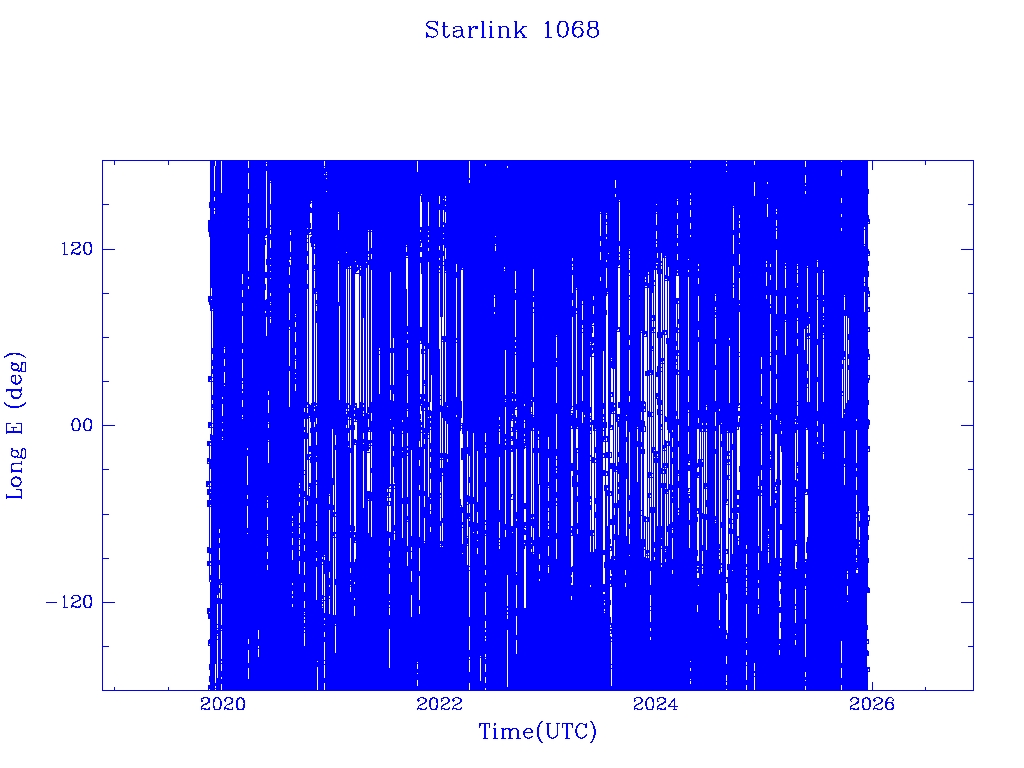 Starlink 1068

Long E (deg)

120
00
−120

2020
2022
2024
2026

Time(UTC)